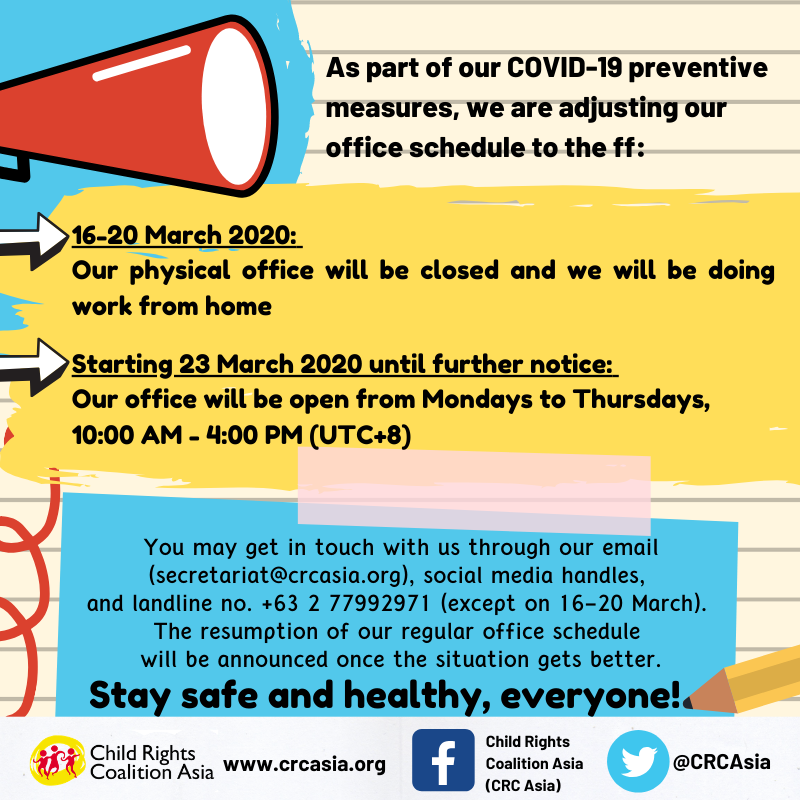 As part of our COVID-19 preventive measures, we are adjusting our office schedule to the ff:

16-20 March 2020:
Our physical office will be closed and we will be doing work from home

Starting 23 March 2020 until further notice:
Our office will be open from Mondays to Thursdays, 10:00 AM - 4:00 PM (UTC+8)

You may get in touch with us through our email (secretariat@crcasia.org), social media handles, and landline no. +63 2 77992971 (except on 16-20 March). The resumption of our regular office schedule will be announced once the situation gets better.

Stay safe and healthy, everyone!

Child Rights Coalition Asia www.crcasia.org

Child Rights Coalition Asia (CRC Asia)

@CRCAsia